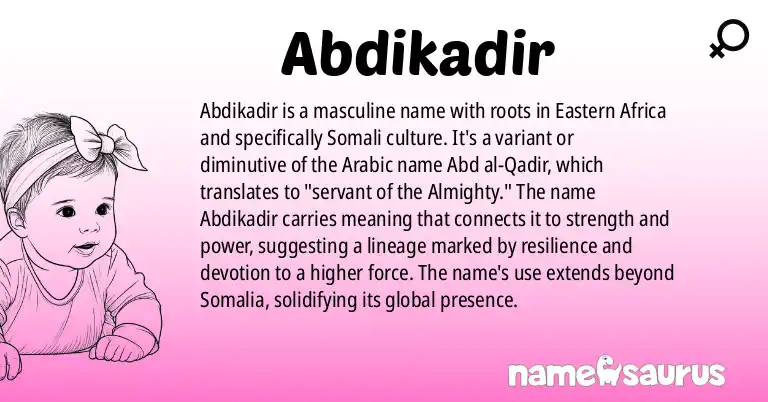 Abdikadir

Abdikadir is a masculine name with roots in Eastern Africa and specifically Somali culture. It's a variant or diminutive of the Arabic name Abd al-Qadir, which translates to "servant of the Almighty." The name Abdikadir carries meaning that connects it to strength and power, suggesting a lineage marked by resilience and devotion to a higher force. The name's use extends beyond Somalia, solidifying its global presence.

namesaurus